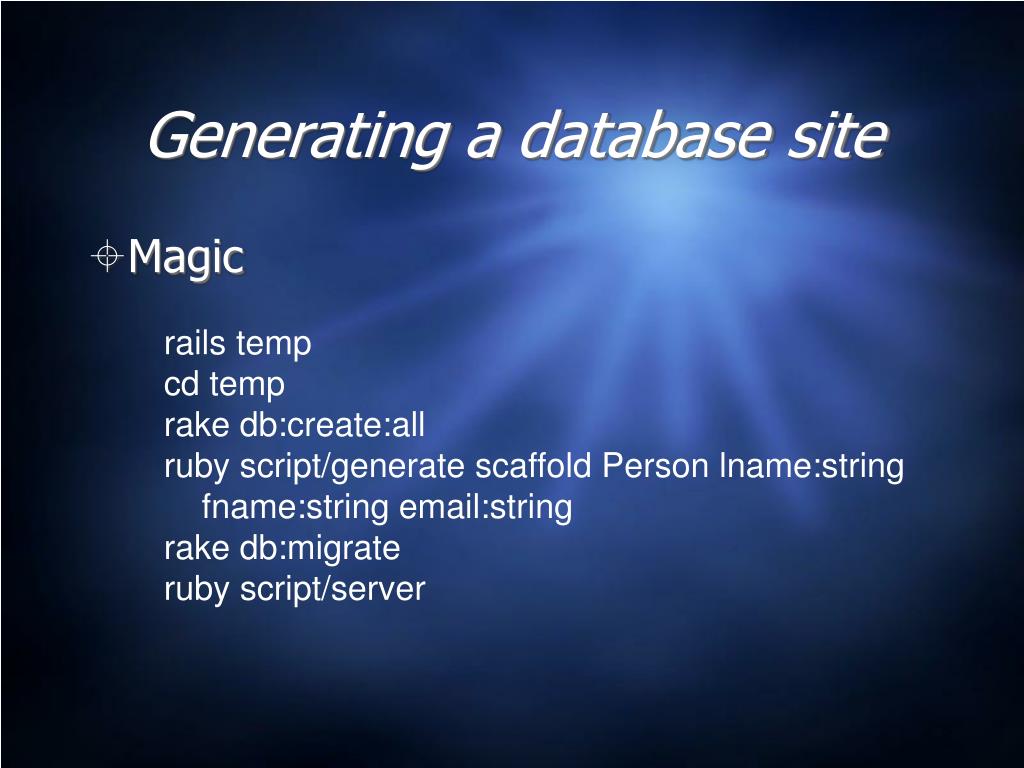 Generating a database site

Magic

rails temp
cd temp
rake db:create:all
ruby script/generate scaffold Person lname:string fname:string email:string
rake db:migrate
ruby script/server